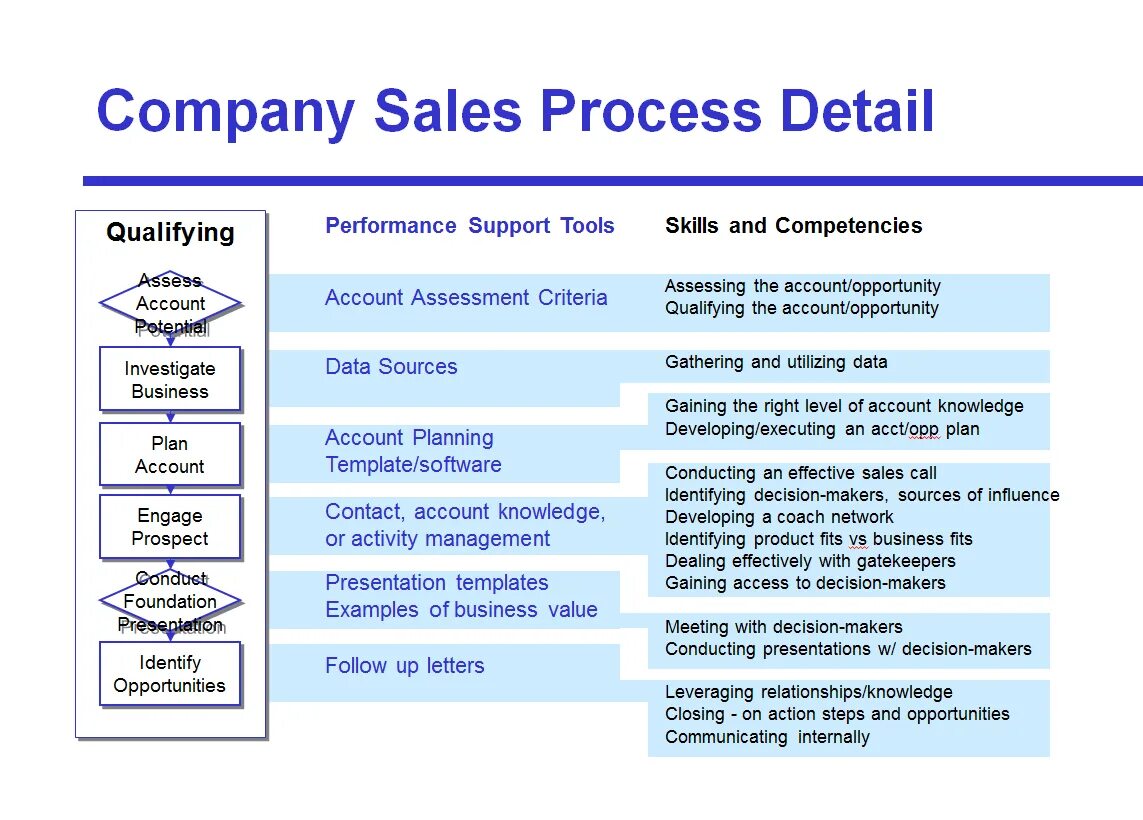 Company Sales Process Detail

Qualifying

Assess Account Potential

Investigate Business

Plan Account

Engage Prospect

Conduct Foundation Presentation

Identify Opportunities

Performance Support Tools

Account Assessment Criteria

Data Sources

Account Planning Template/software

Contact, account knowledge, or activity management

Presentation templates
Examples of business value

Follow up letters

Skills and Competencies

Assessing the account/opportunity
Qualifying the account/opportunity

Gathering and utilizing data

Gaining the right level of account knowledge
Developing/executing an acct/opp plan

Conducting an effective sales call
Identifying decision-makers, sources of influence
Developing a coach network
Identifying product fits vs business fits
Dealing effectively with gatekeepers
Gaining access to decision-makers

Meeting with decision-makers
Conducting presentations w/ decision-makers

Leveraging relationships/knowledge
Closing - on action steps and opportunities
Communicating internally